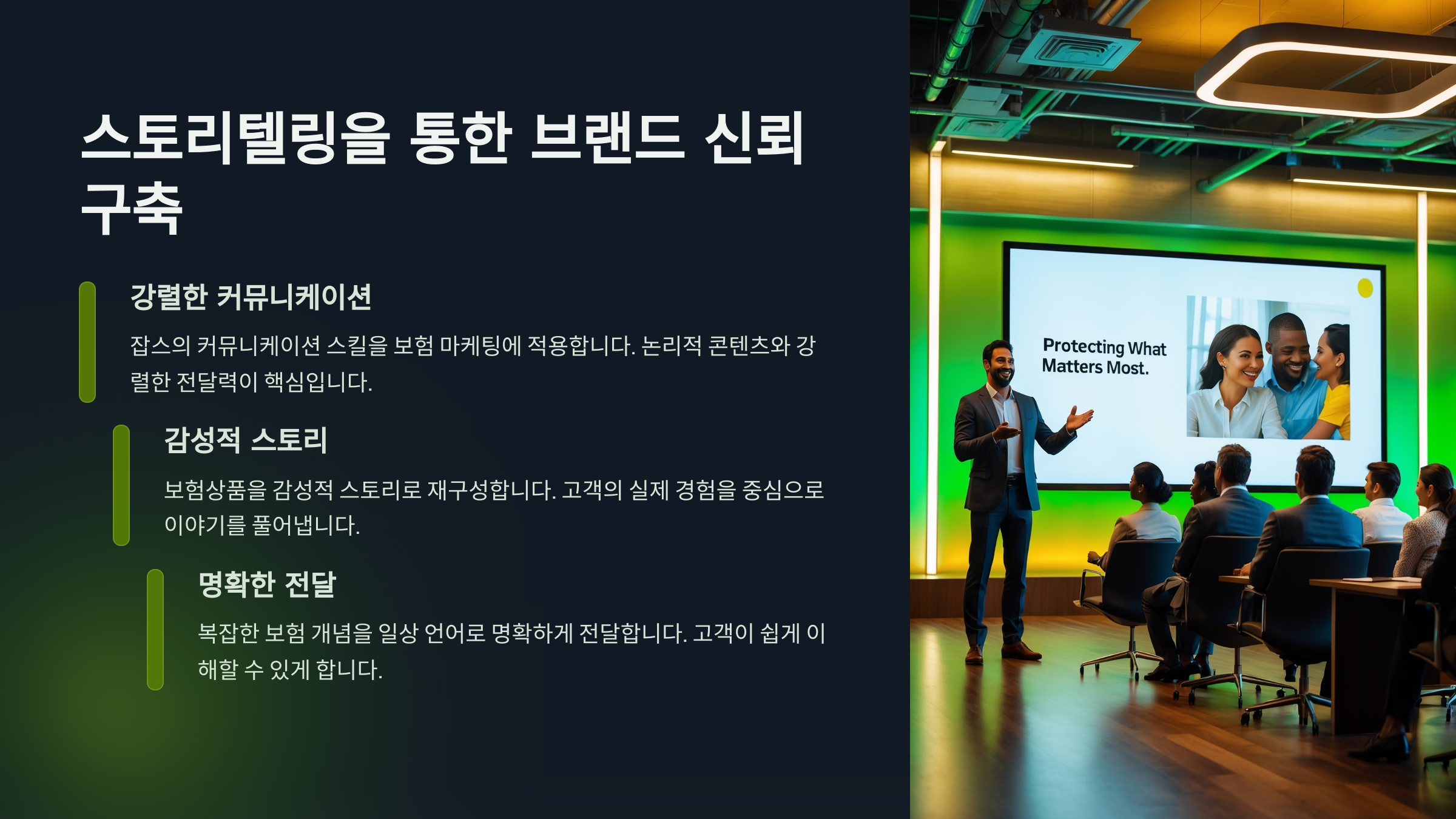 스토리텔링을 통한 브랜드 신뢰 구축

강렬한 커뮤니케이션

잡스의 커뮤니케이션 스킬을 보험 마케팅에 적용합니다. 논리적 콘텐츠와 강렬한 전달력이 핵심입니다.

감성적 스토리

보험상품을 감성적 스토리로 재구성합니다. 고객의 실제 경험을 중심으로 이야기를 풀어냅니다.

명확한 전달

복잡한 보험 개념을 일상 언어로 명확하게 전달합니다. 고객이 쉽게 이해할 수 있게 합니다.

Protecting What Matters Most.